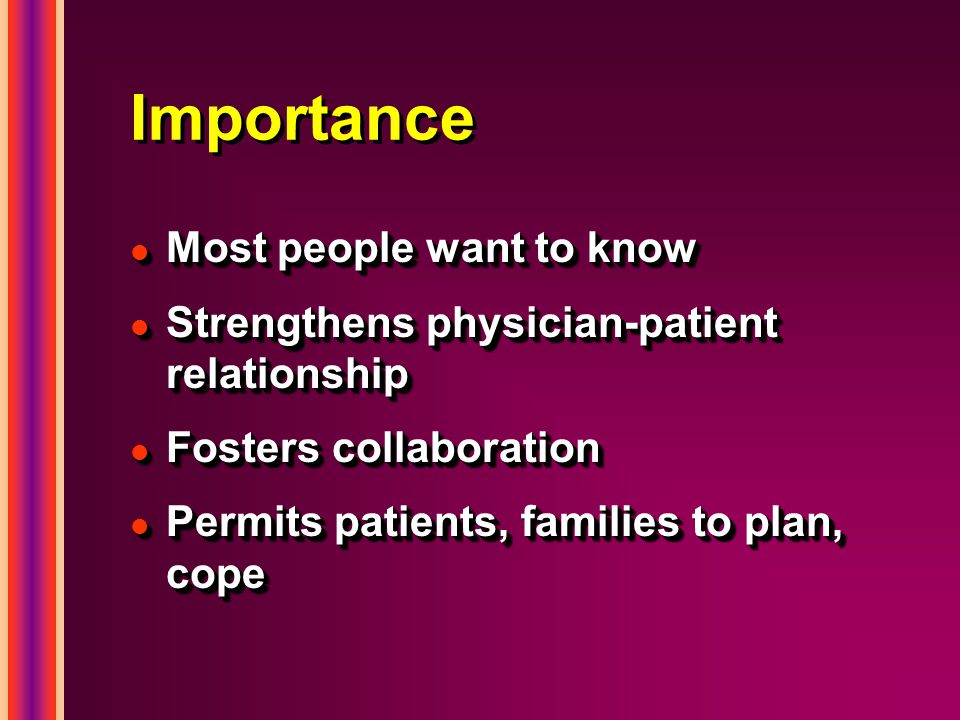 Importance

- Most people want to know
- Strengthens physician-patient relationship
- Fosters collaboration
- Permits patients, families to plan, cope